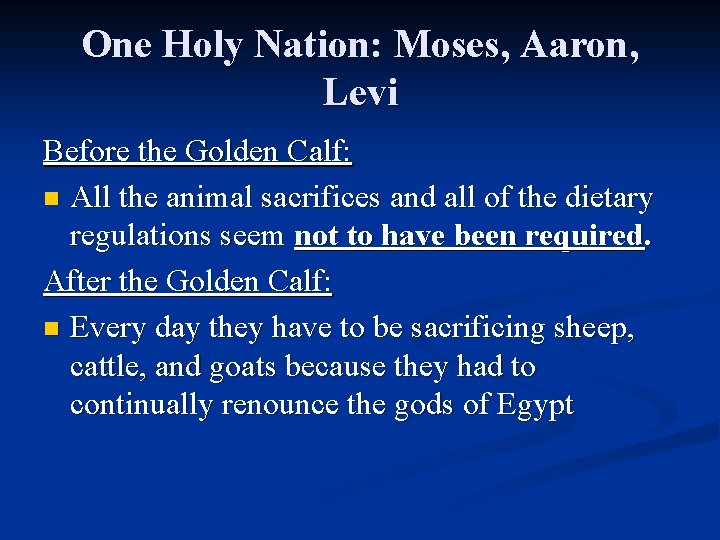 One Holy Nation: Moses, Aaron, Levi

Before the Golden Calf:

• All the animal sacrifices and all of the dietary regulations seem not to have been required.

After the Golden Calf:

• Every day they have to be sacrificing sheep, cattle, and goats because they had to continually renounce the gods of Egypt